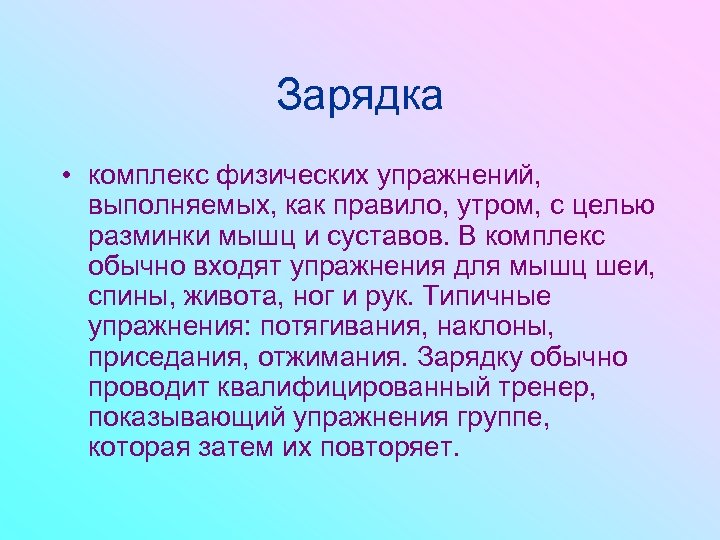 Зарядка

• комплекс физических упражнений, выполняемых, как правило, утром, с целью разминки мышц и суставов. В комплекс обычно входят упражнения для мышц шеи, спины, живота, ног и рук. Типичные упражнения: потягивания, наклоны, приседания, отжимания. Зарядку обычно проводит квалифицированный тренер, показывающий упражнения группе, которая затем их повторяет.